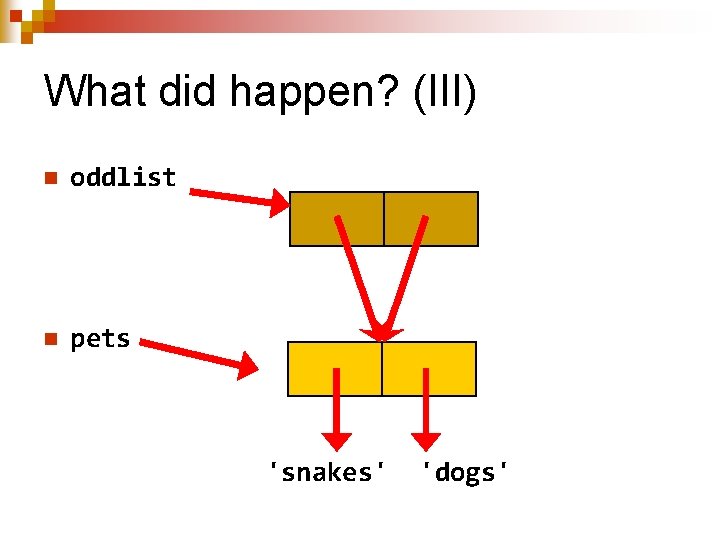 What did happen? (III)

oddlist

pets

'snakes' 'dogs'